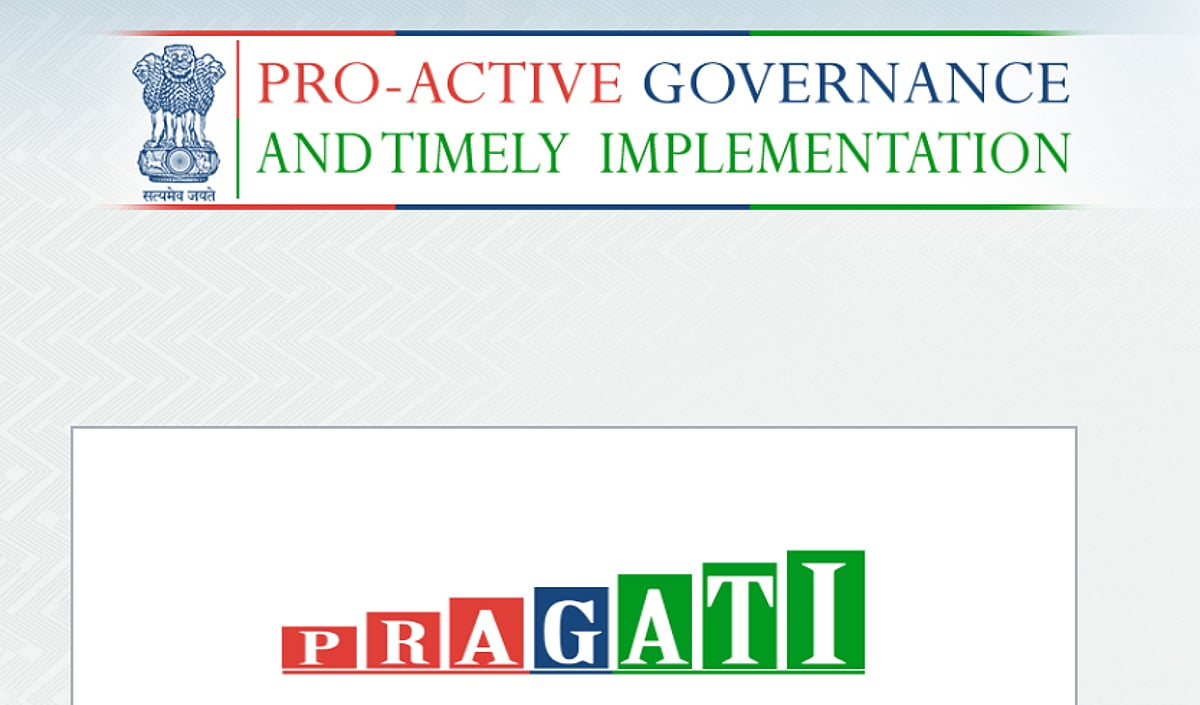 सत्यमेव जयते

PRO-ACTIVE GOVERNANCE AND TIMELY IMPLEMENTATION

PRAGATI